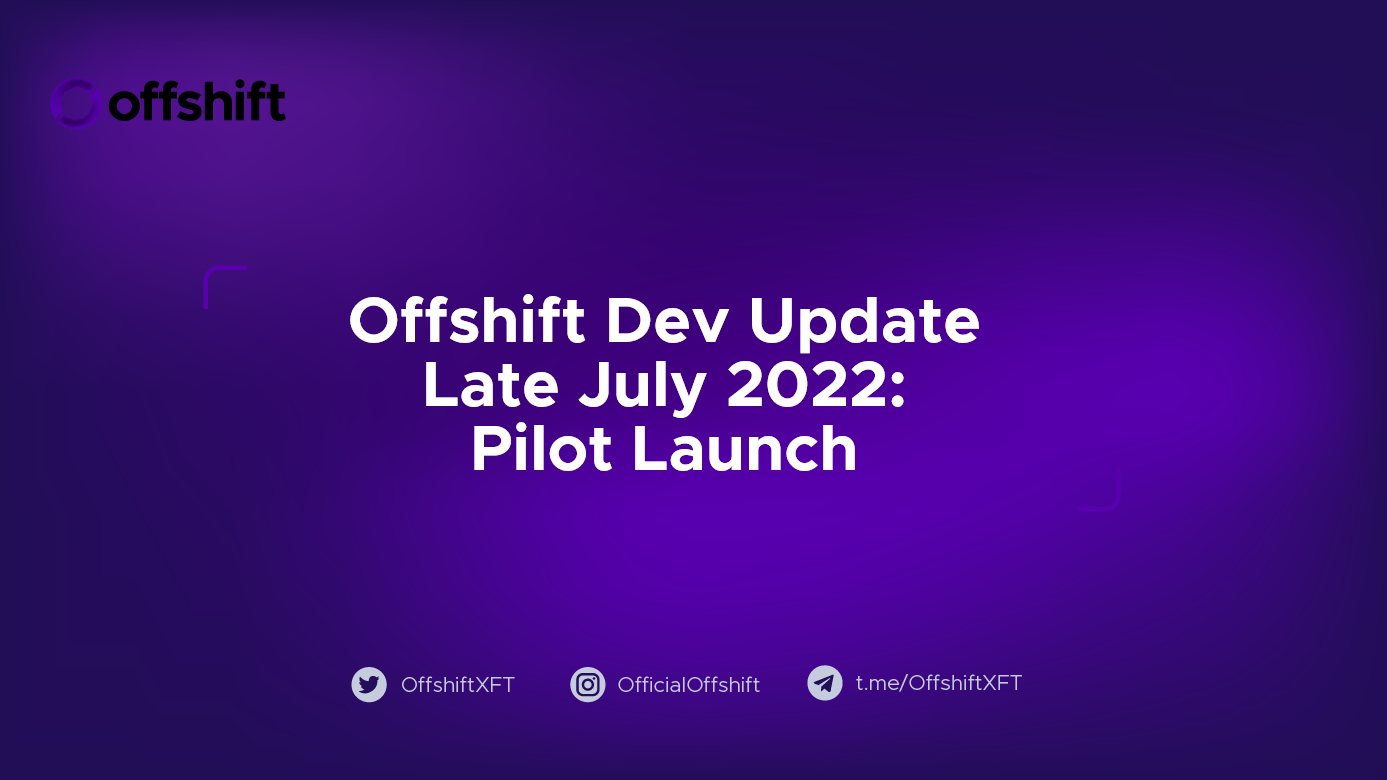 offshift

Offshift Dev Update
Late July 2022:
Pilot Launch

OffshiftXFT OfficialOffshift t.me/OffshiftXFT